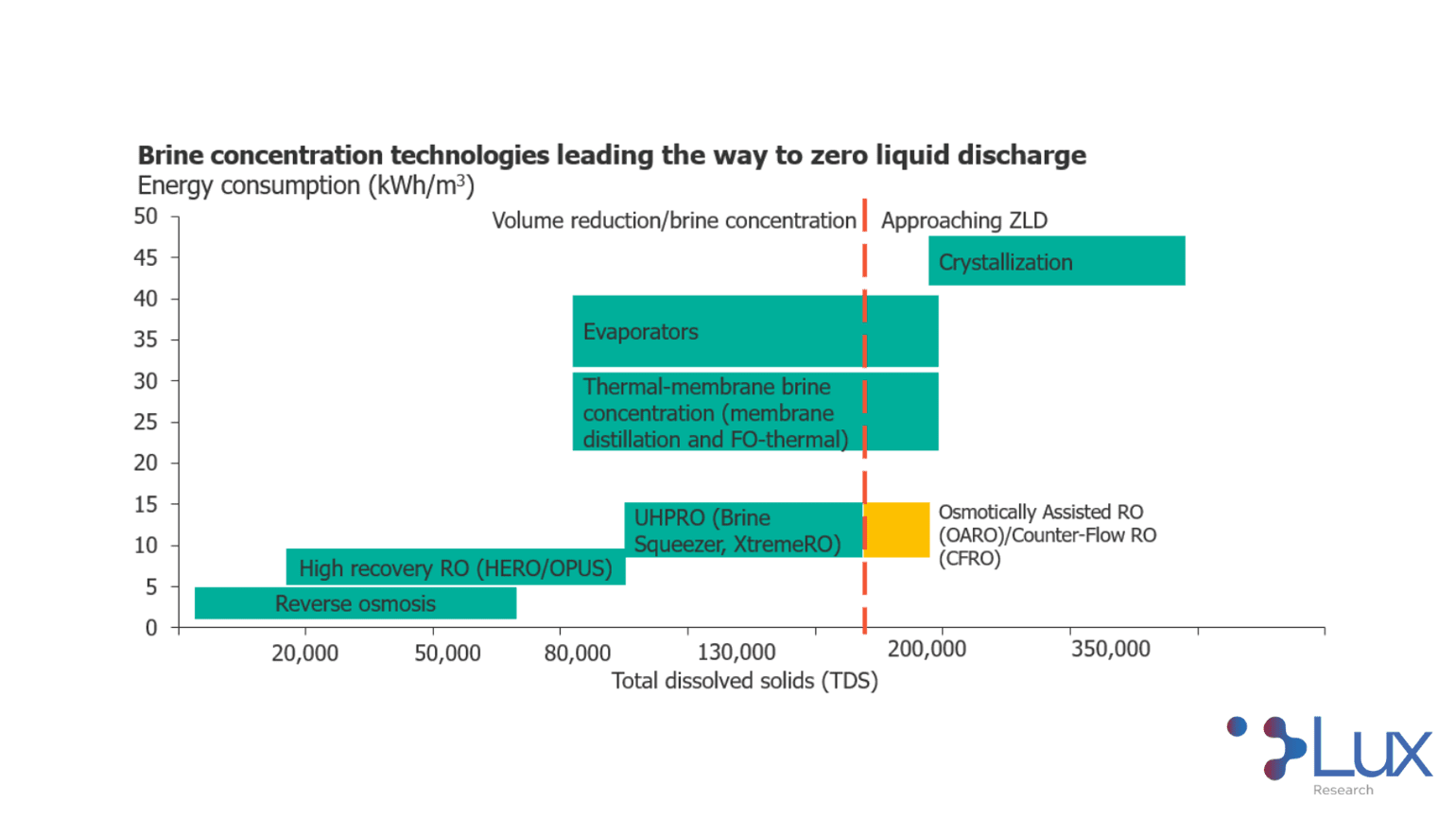 Brine concentration technologies leading the way to zero liquid discharge
Energy consumption (kWh/m$^3$)

50
45
40
35
30
25
20
15
10
5
0

Volume reduction/brine concentration

Approaching ZLD

Crystallization

Evaporators

Thermal-membrane brine concentration (membrane distillation and FO-thermal)

UHPRO (Brine Squeezer, XtremeRO)

Osmotically Assisted RO (OARO)/Counter-Flow RO (CFRO)

High recovery RO (HERO/OPUS)

Reverse osmosis

20,000
50,000
80,000
130,000
200,000
350,000

Total dissolved solids (TDS)

Lux
Research